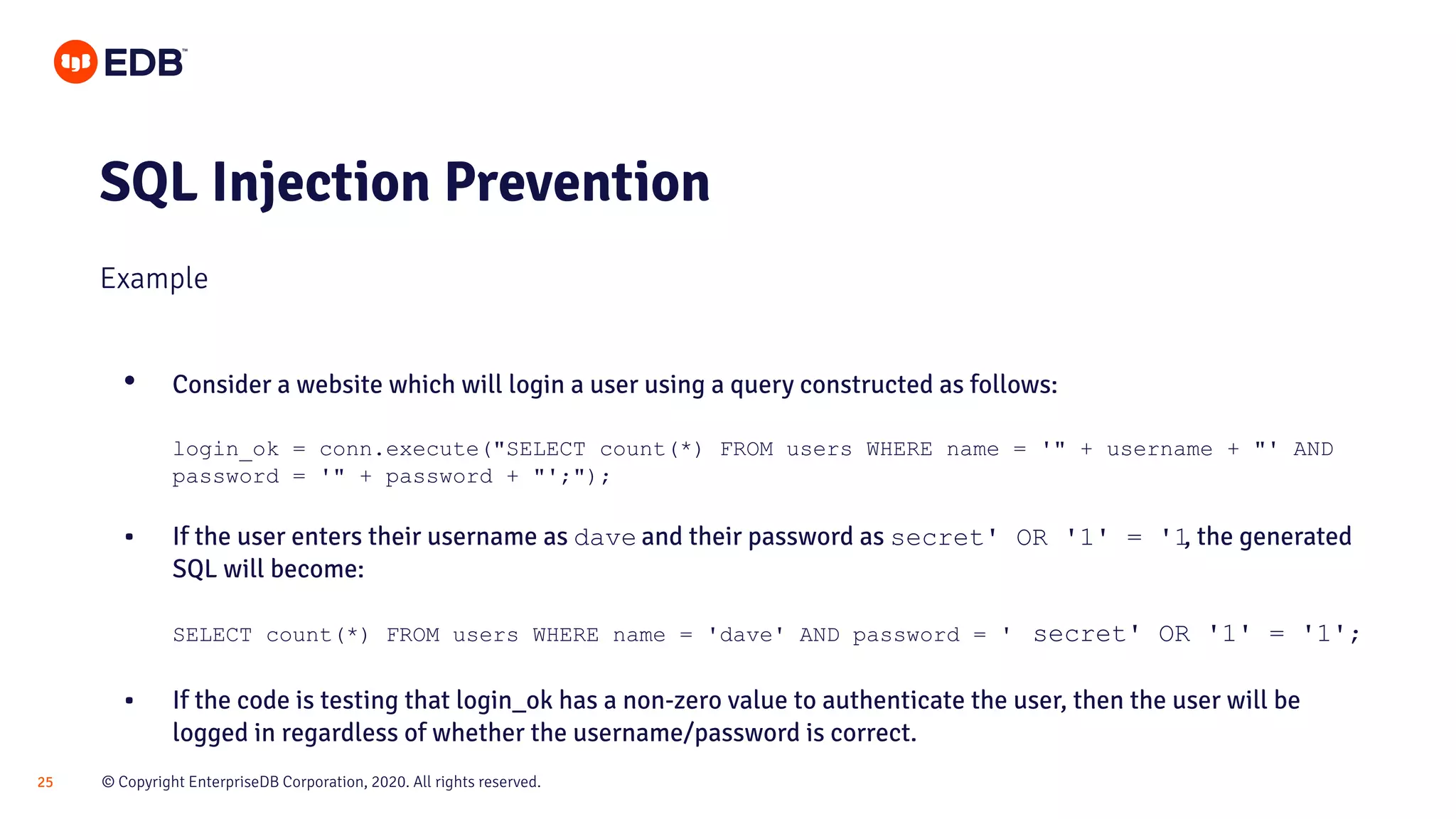 EDB™

SQL Injection Prevention

Example

• Consider a website which will login a user using a query constructed as follows:

login_ok = conn.execute("SELECT count(*) FROM users WHERE name = '" + username + "' AND password = '" + password + "';");

• If the user enters their username as dave and their password as secret' OR '1' = '1, the generated SQL will become:

SELECT count(*) FROM users WHERE name = 'dave' AND password = ' secret' OR '1' = '1';

• If the code is testing that login_ok has a non-zero value to authenticate the user, then the user will be logged in regardless of whether the username/password is correct.

25 © Copyright EnterpriseDB Corporation, 2020. All rights reserved.